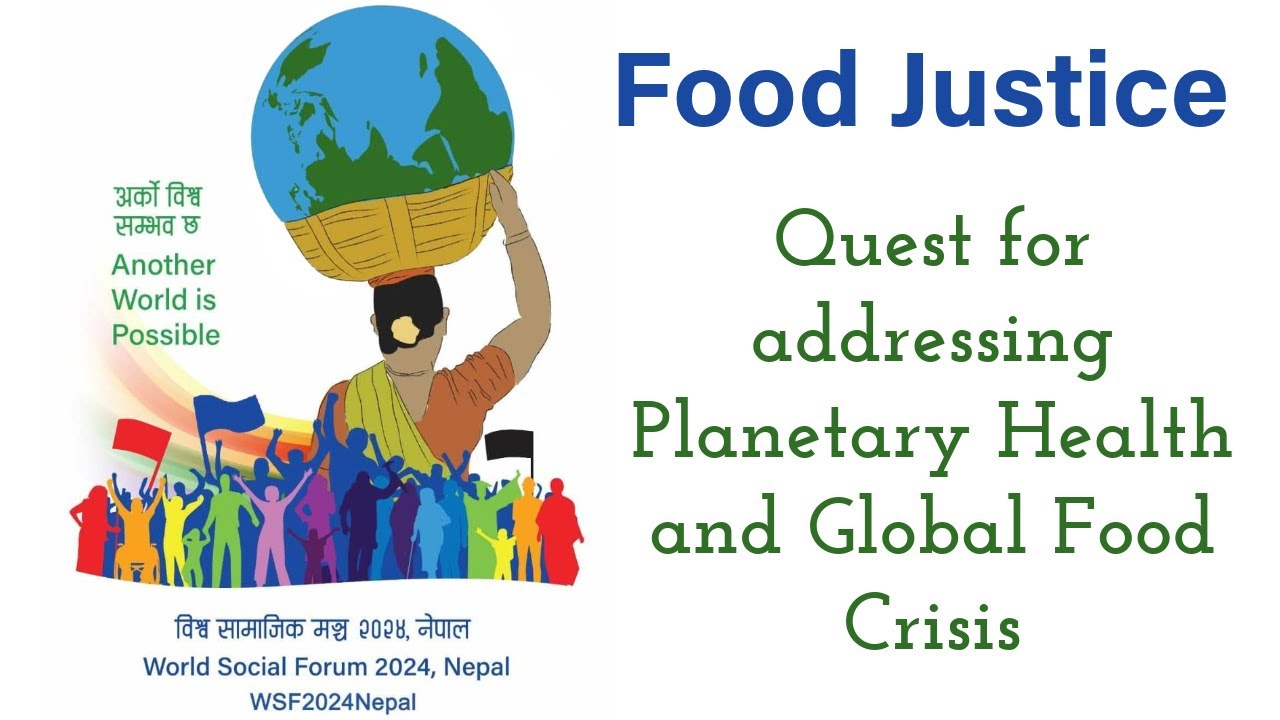 अर्को विश्व सम्भव छ

Another World is Possible

विश्व सामाजिक मञ्च २०२४, नेपाल

World Social Forum 2024, Nepal

WSF2024Nepal

Food Justice

Quest for addressing Planetary Health and Global Food Crisis